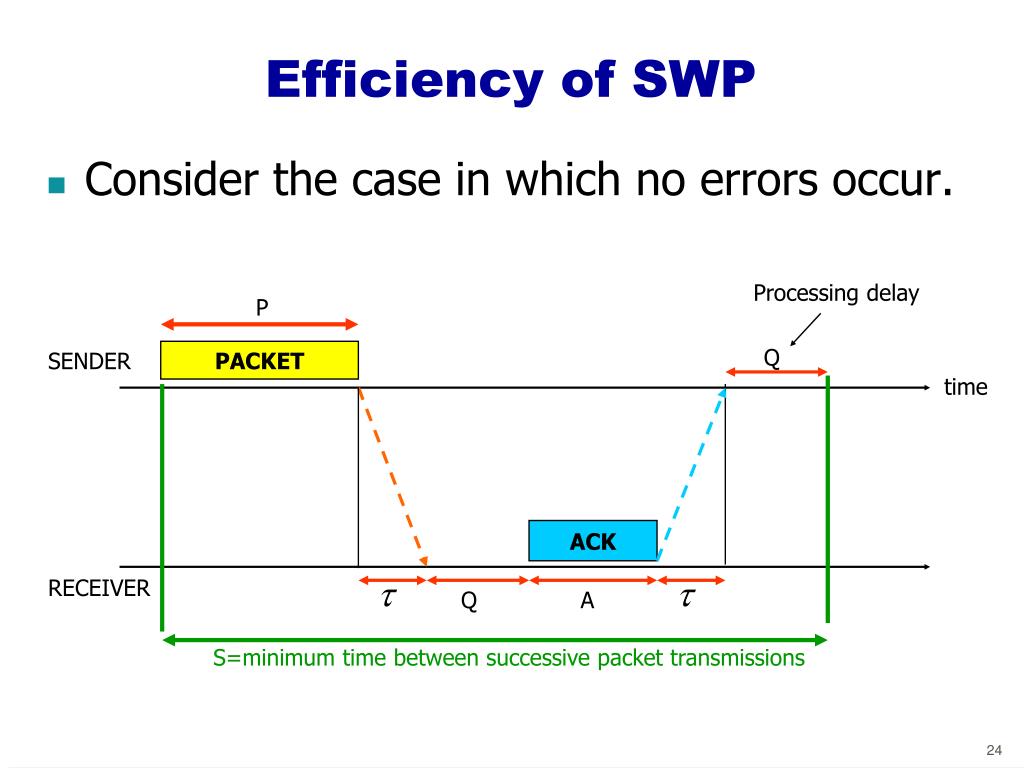 Efficiency of SWP

Consider the case in which no errors occur.

P

Processing delay

SENDER

PACKET

Q

time

ACK

RECEIVER

$\tau$

Q

A

$\tau$

S=minimum time between successive packet transmissions

24